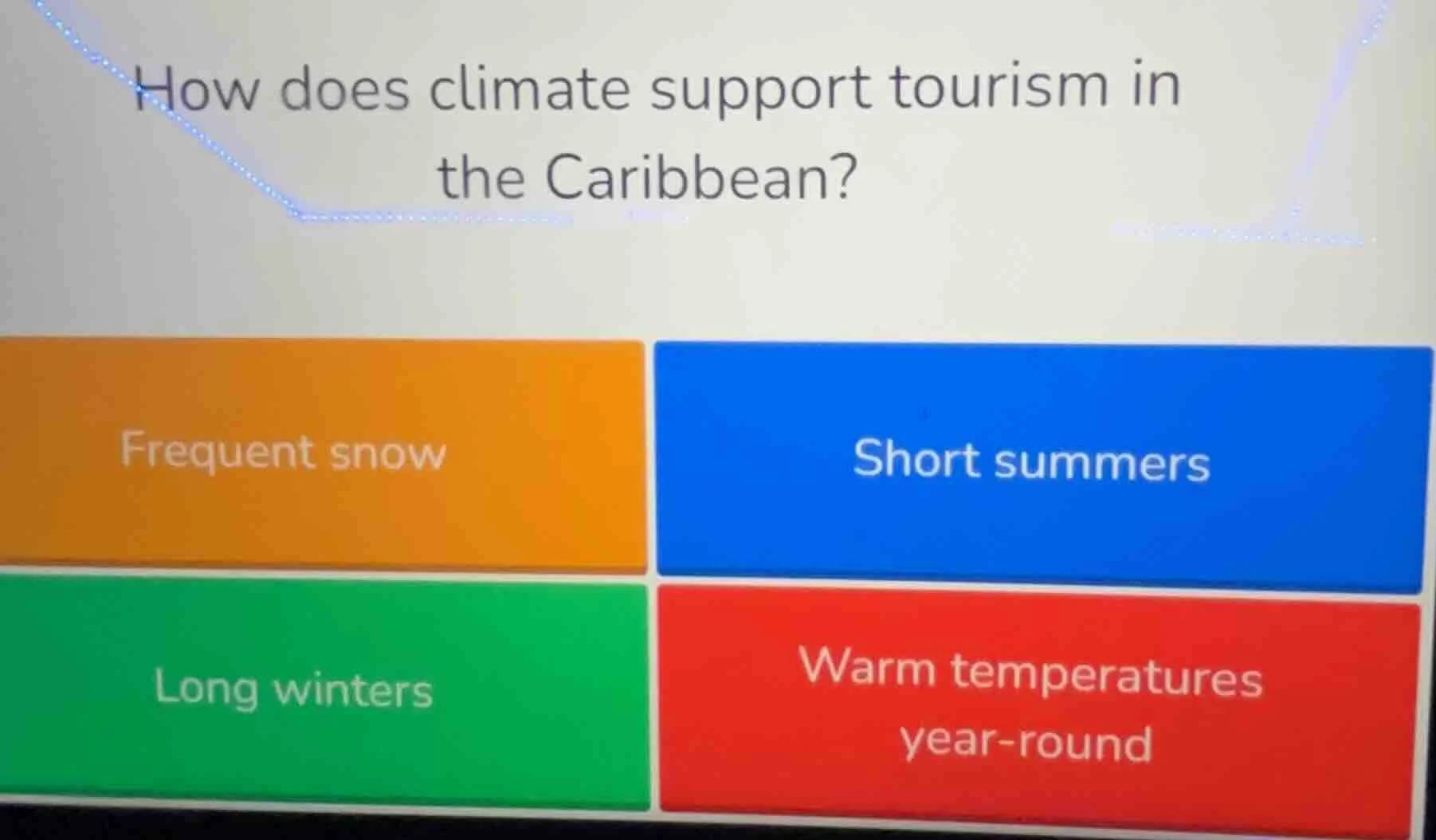 How does climate support tourism in the Caribbean?

Frequent snow

Short summers

Long winters

Warm temperatures year-round